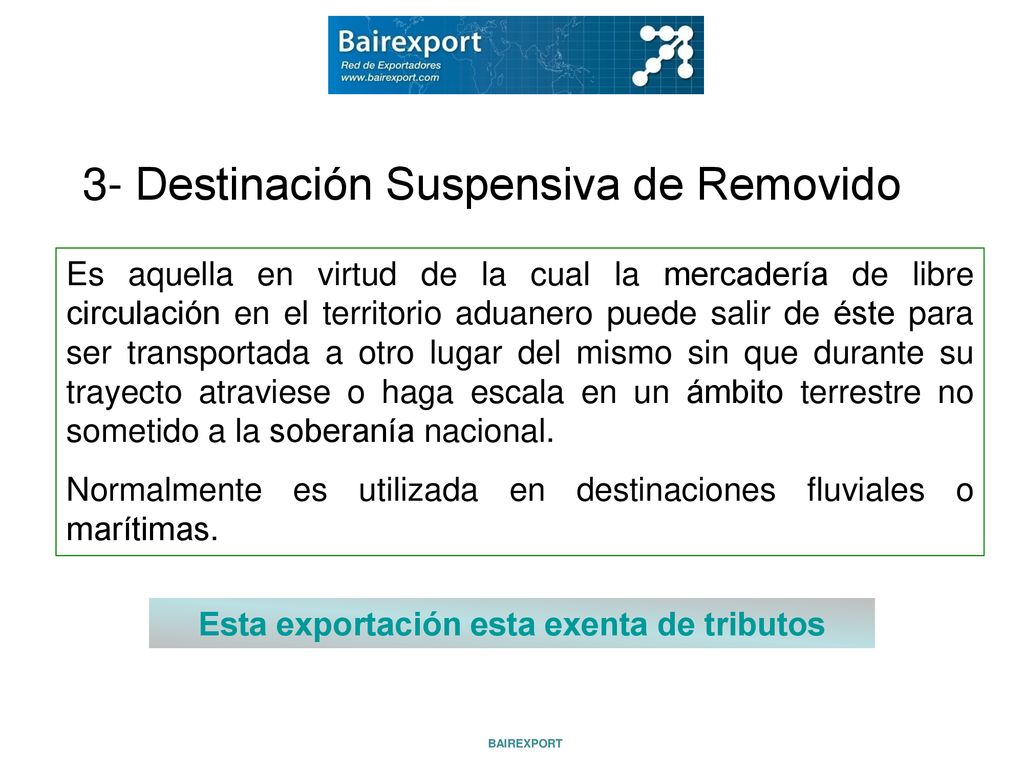 Bairexport
Red de Exportadores
www.bairexport.com

3- Destinación Suspensiva de Removido

Es aquella en virtud de la cual la mercadería de libre circulación en el territorio aduanero puede salir de éste para ser transportada a otro lugar del mismo sin que durante su trayecto atraviese o haga escala en un ámbito terrestre no sometido a la soberanía nacional.

Normalmente es utilizada en destinaciones fluviales o marítimas.

Esta exportación esta exenta de tributos

BAIREXPORT